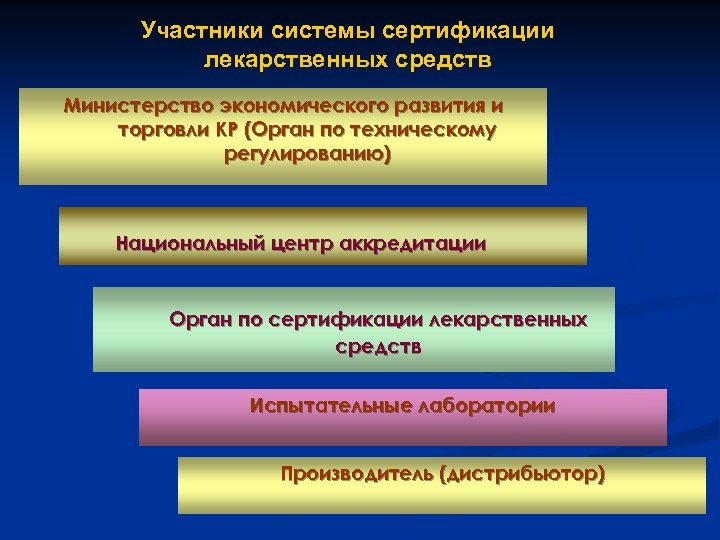 Участники системы сертификации лекарственных средств

Министерство экономического развития и торговли КР (Орган по техническому регулированию)

Национальный центр аккредитации

Орган по сертификации лекарственных средств

Испытательные лаборатории

Производитель (дистрибьютор)